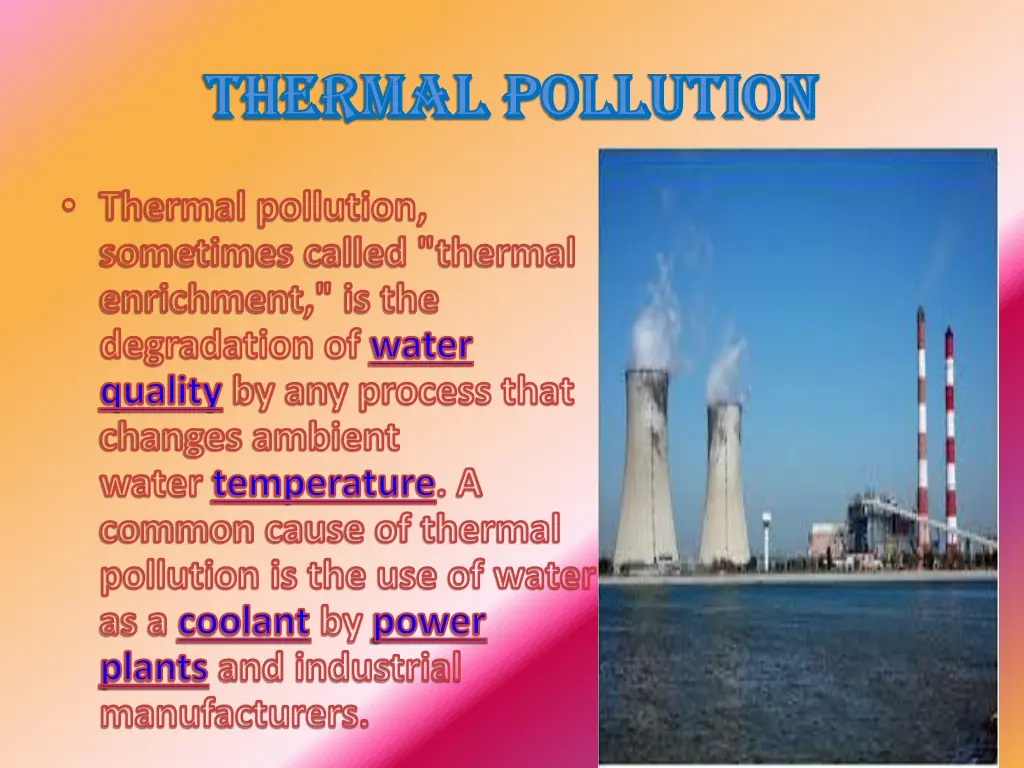 THERMAL POLLUTION

• Thermal pollution, sometimes called "thermal enrichment," is the degradation of water quality by any process that changes ambient water temperature. A common cause of thermal pollution is the use of water as a coolant by power plants and industrial manufacturers.